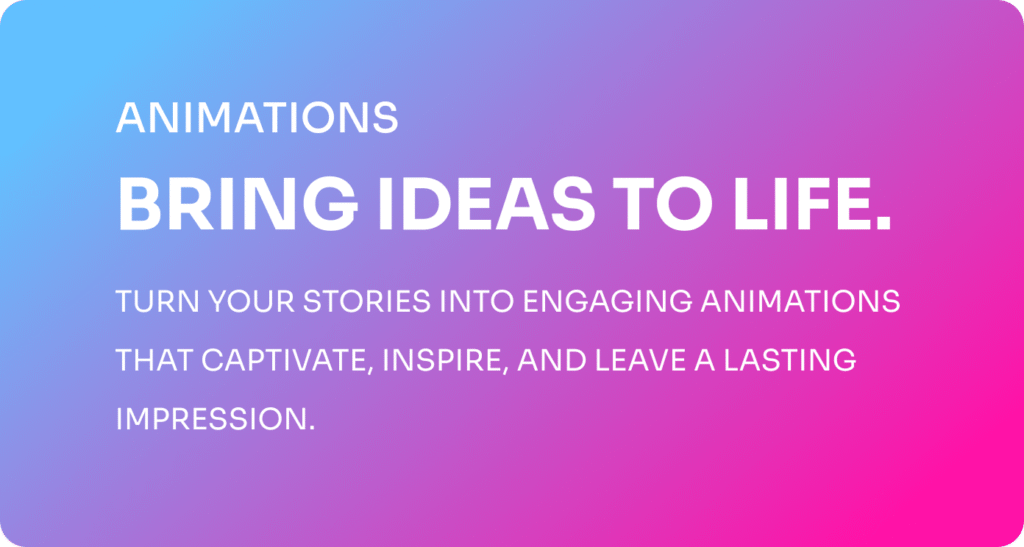 ANIMATIONS

BRING IDEAS TO LIFE.

TURN YOUR STORIES INTO ENGAGING ANIMATIONS THAT CAPTIVATE, INSPIRE, AND LEAVE A LASTING IMPRESSION.